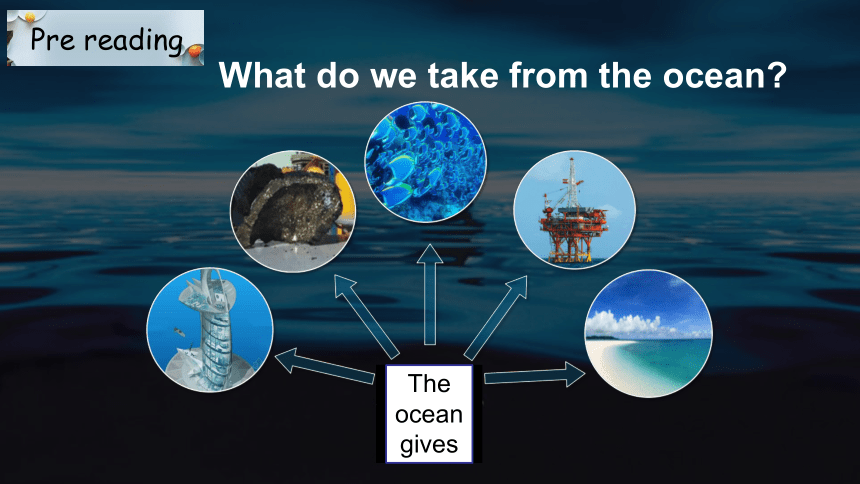 Pre reading

What do we take from the ocean?

The ocean gives